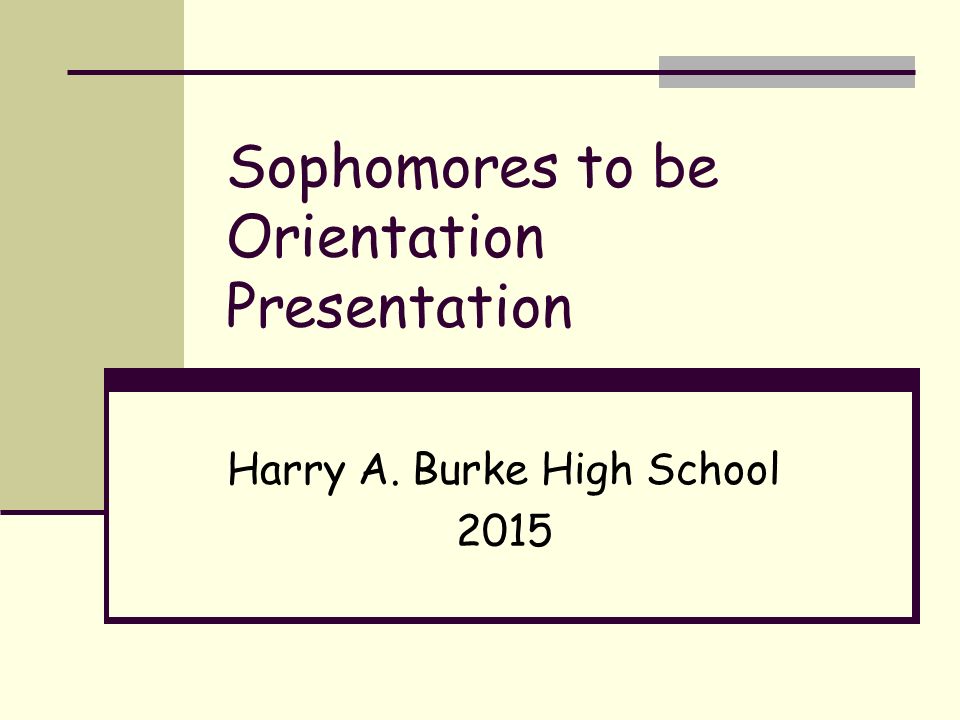 Sophomores to be Orientation Presentation

Harry A. Burke High School
2015